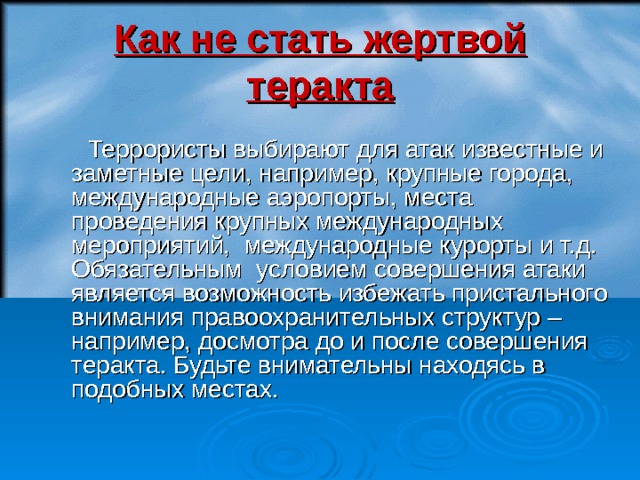 Как не стать жертвой теракта

Террористы выбирают для атак известные и заметные цели, например, крупные города, международные аэропорты, места проведения крупных международных мероприятий,  международные курорты и т.д. Обязательным  условием совершения атаки является возможность избежать пристального внимания правоохранительных структур – например, досмотра до и после совершения теракта. Будьте внимательны находясь в подобных местах.